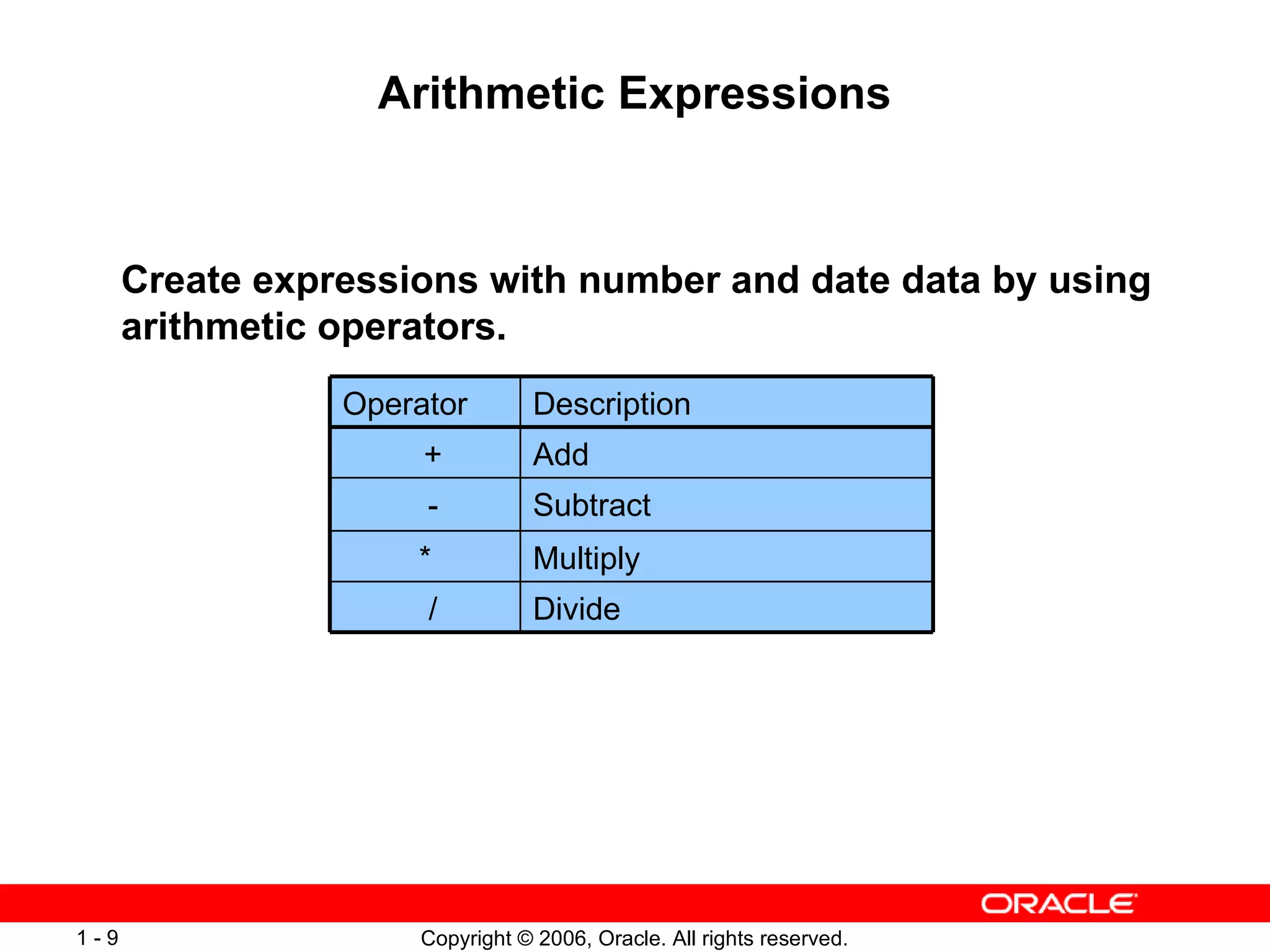 Arithmetic Expressions

Create expressions with number and date data by using arithmetic operators.

| Operator | Description |
|---|---|
| + | Add |
| - | Subtract |
| * | Multiply |
| / | Divide |

ORACLE

1 - 9

Copyright © 2006, Oracle. All rights reserved.